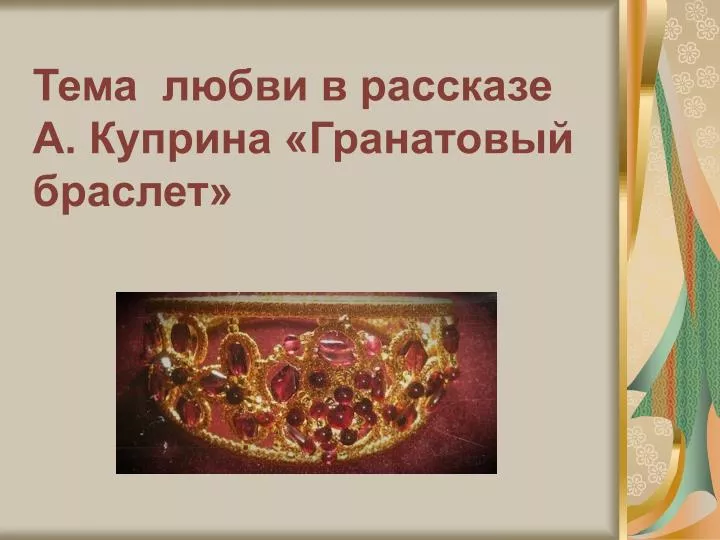 Тема любви в рассказе А. Куприна «Гранатовый браслет»